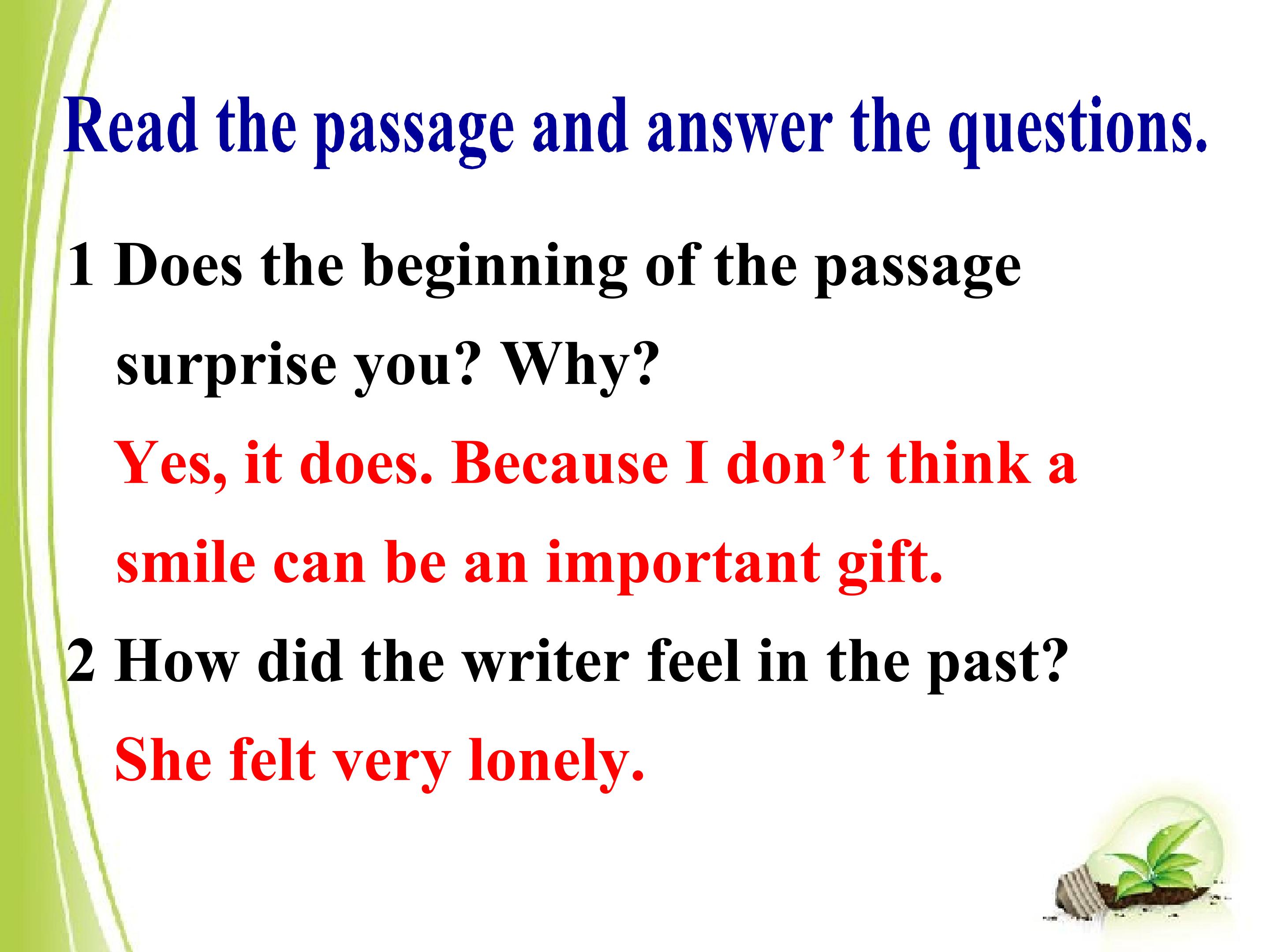 Read the passage and answer the questions.

1 Does the beginning of the passage surprise you? Why?

Yes, it does. Because I don’t think a smile can be an important gift.

2 How did the writer feel in the past?

She felt very lonely.